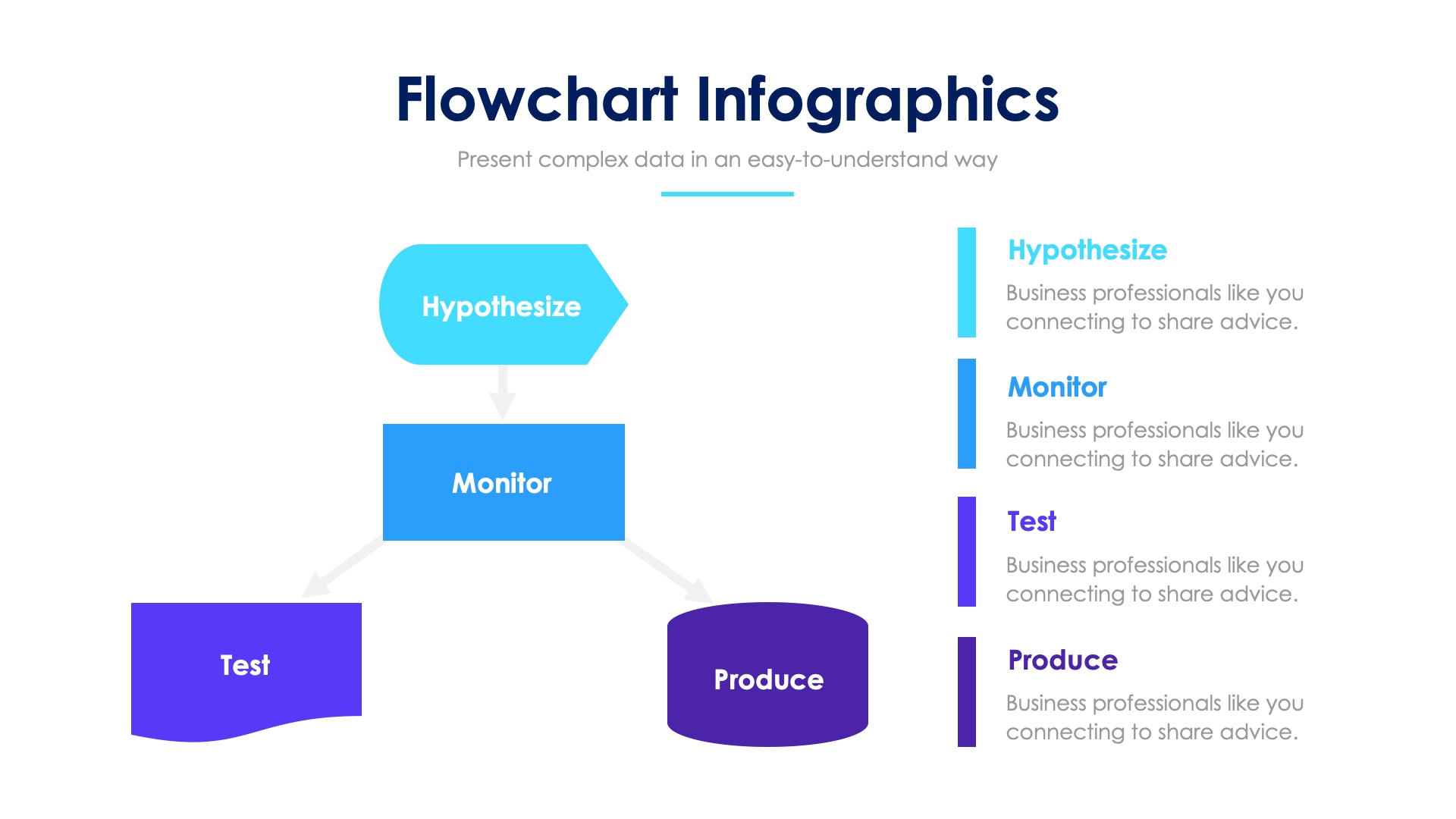 Flowchart Infographics

Present complex data in an easy-to-understand way

Hypothesize

Monitor

Test

Produce

Hypothesize

Business professionals like you connecting to share advice.

Monitor

Business professionals like you connecting to share advice.

Test

Business professionals like you connecting to share advice.

Produce

Business professionals like you connecting to share advice.